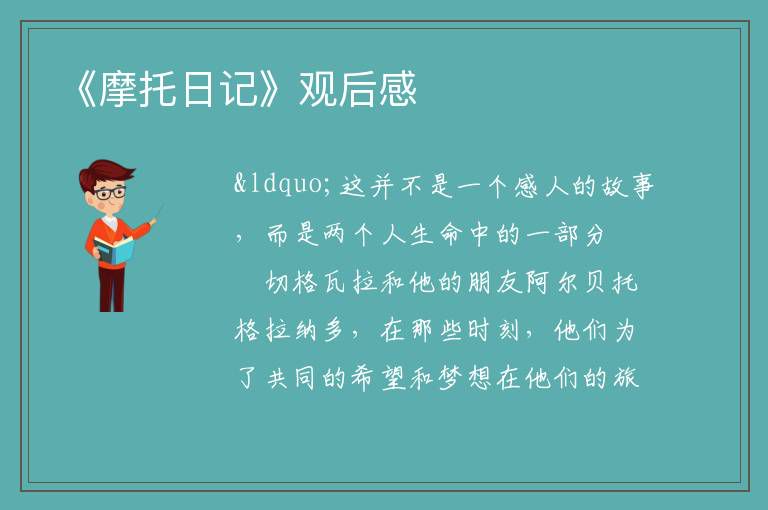 《摩托日记》观后感

&ldquo;这并不是一个感人的故事，而是两个人生命中的一部分

切格瓦拉和他的朋友阿尔贝托格拉纳多，在那些时刻，他们为了共同的希望和梦想在他们的旅